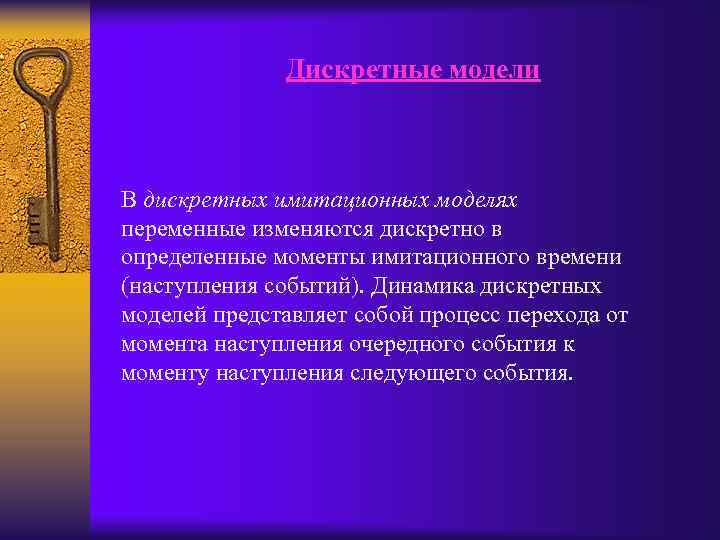 Дискретные модели

В дискретных имитационных моделях переменные изменяются дискретно в определенные моменты имитационного времени (наступления событий). Динамика дискретных моделей представляет собой процесс перехода от момента наступления очередного события к моменту наступления следующего события.